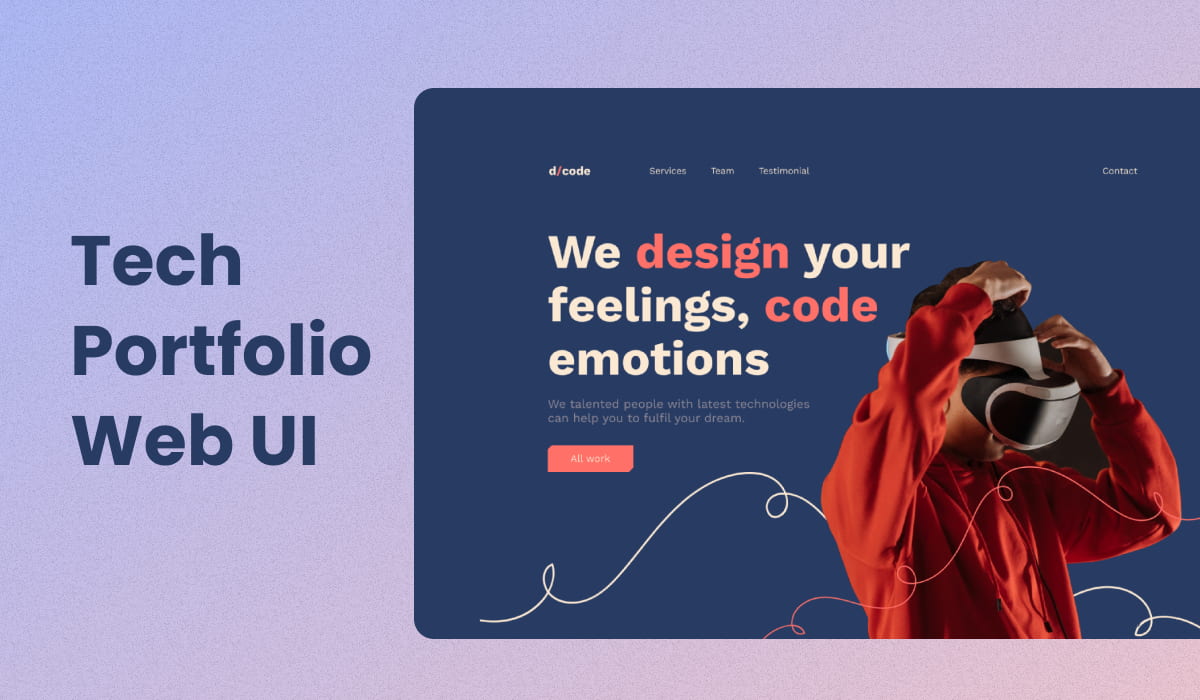 Tech Portfolio Web UI

d/code

Services Team Testimonial

Contact

We design your feelings, code emotions

We talented people with latest technologies can help you to fulfil your dream.

All work